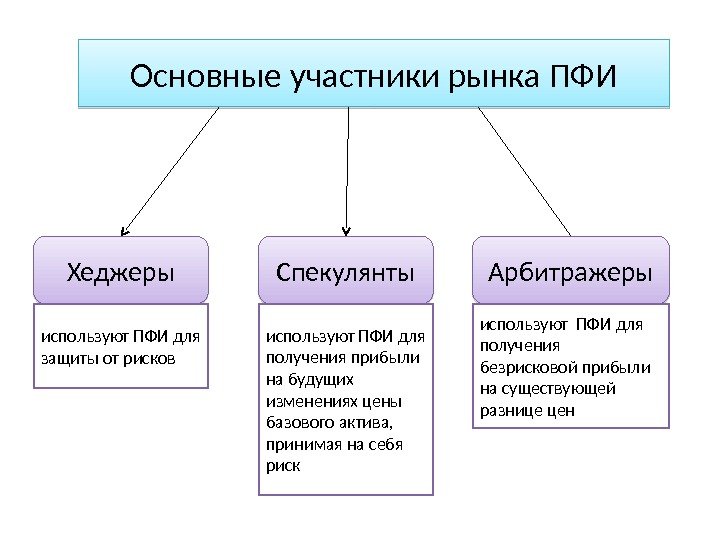 Основные участники рынка ПФИ

Хеджеры

используют ПФИ для защиты от рисков

Спекулянты

используют ПФИ для получения прибыли на будущих изменениях цены базового актива, принимая на себя риск

Арбитражеры

используют ПФИ для получения безрисковой прибыли на существующей разнице цен